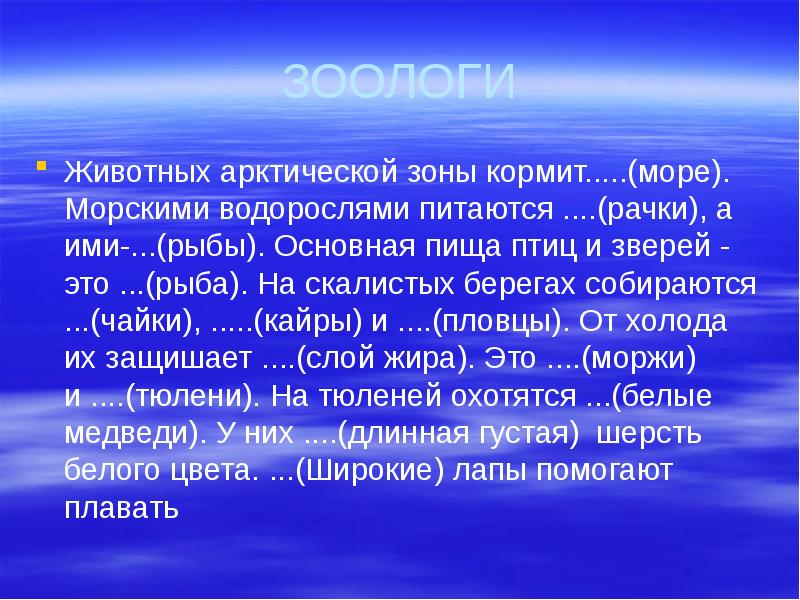 ЗООЛОГИ

Животных арктической зоны кормит.....(море). Морскими водорослями питаются ....(рачки), а ими-...(рыбы). Основная пища птиц и зверей - это ...(рыба). На скалистых берегах собираются ...(чайки), .....(кайры) и ....(пловцы). От холода их защишает ....(слой жира). Это ....(моржи) и ....(тюлени). На тюленей охотятся ...(белые медведи). У них ....(длинная густая) шерсть белого цвета. ...(Широкие) лапы помогают плавать